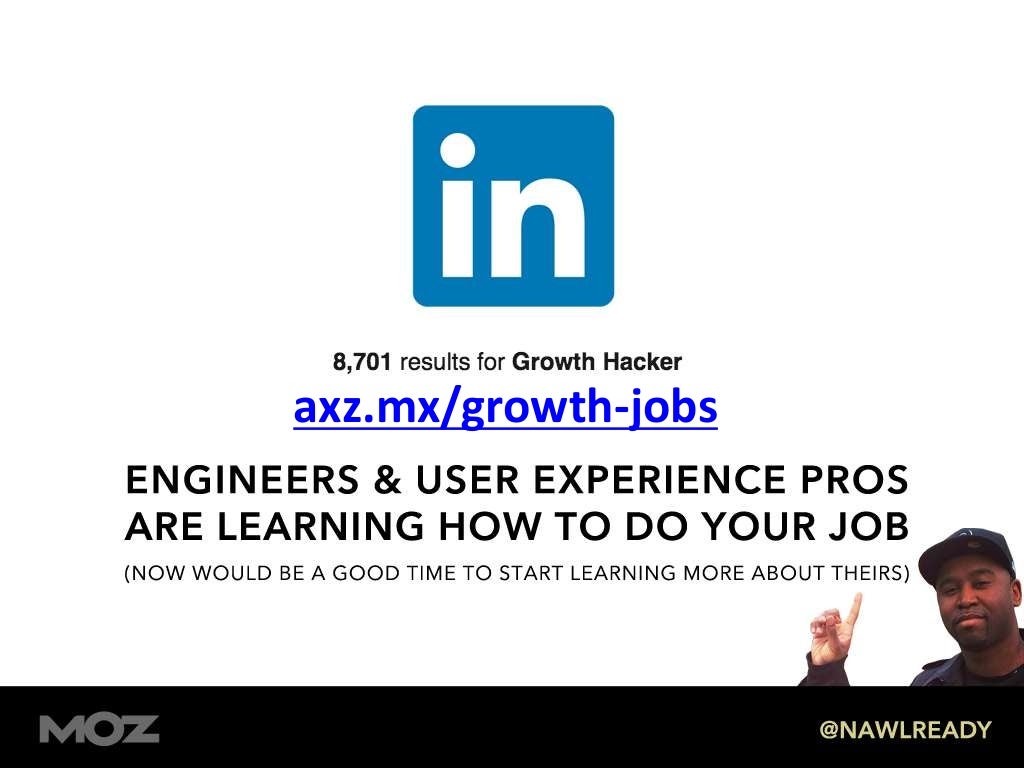 in

8,701 results for Growth Hacker

axz.mx/growth-jobs

ENGINEERS & USER EXPERIENCE PROS ARE LEARNING HOW TO DO YOUR JOB

(NOW WOULD BE A GOOD TIME TO START LEARNING MORE ABOUT THEIRS)

MOZ

@NAWLREADY